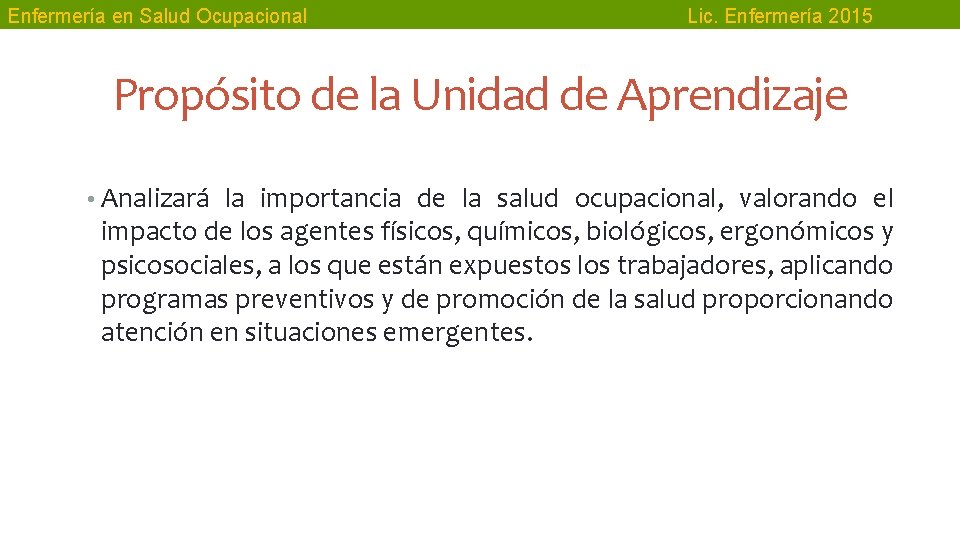 Enfermería en Salud Ocupacional

Lic. Enfermería 2015

Propósito de la Unidad de Aprendizaje

• Analizará la importancia de la salud ocupacional, valorando el impacto de los agentes físicos, químicos, biológicos, ergonómicos y psicosociales, a los que están expuestos los trabajadores, aplicando programas preventivos y de promoción de la salud proporcionando atención en situaciones emergentes.